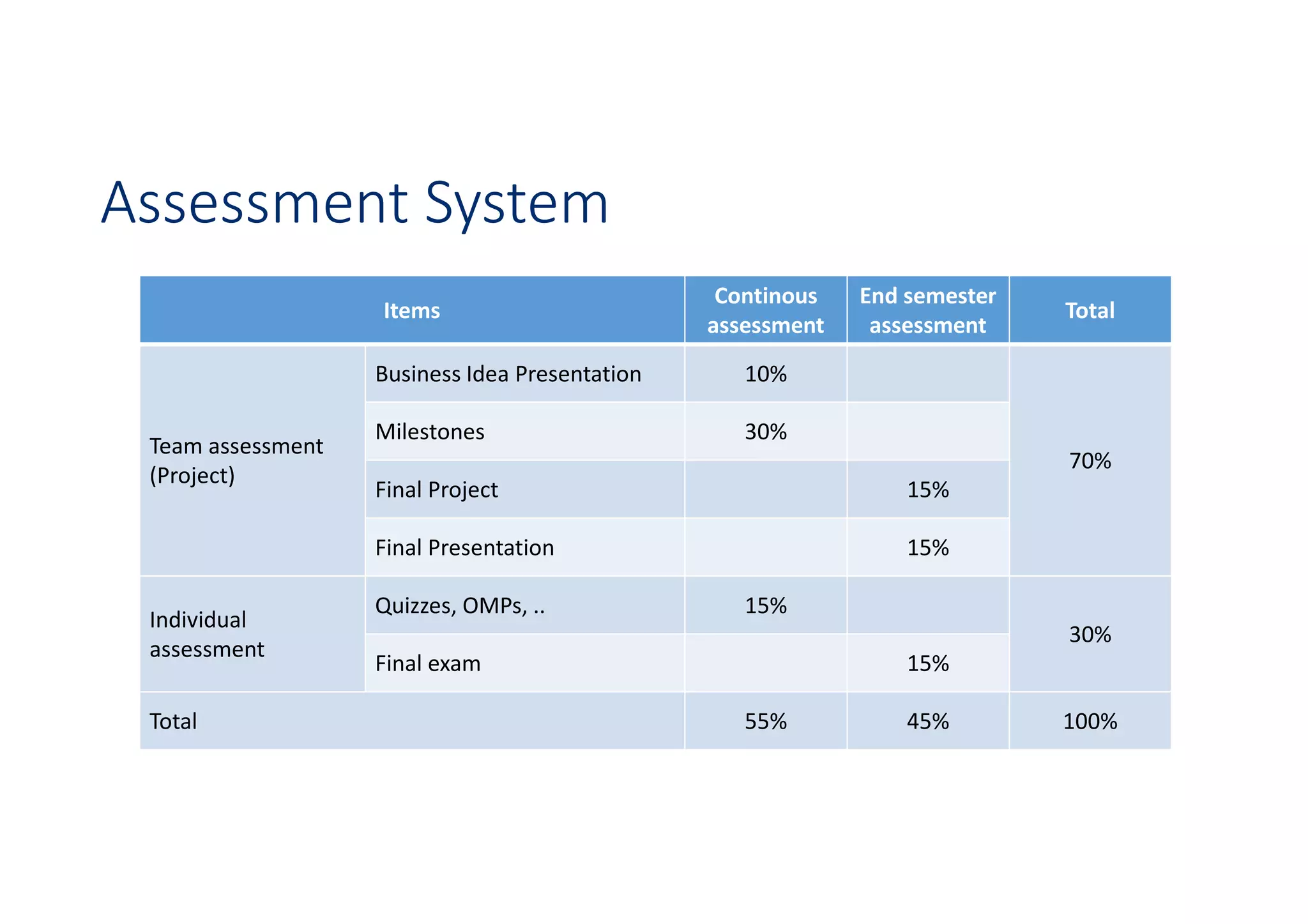 Assessment System

| Items | | Continous assessment | End semester assessment | Total |
|---|---|---|---|---|
| Team assessment (Project) | Business Idea Presentation | 10% | | 70% |
| | Milestones | 30% | | |
| | Final Project | | 15% | |
| | Final Presentation | | 15% | |
| Individual assessment | Quizzes, OMPs, .. | 15% | | 30% |
| | Final exam | | 15% | |
| Total | | 55% | 45% | 100% |